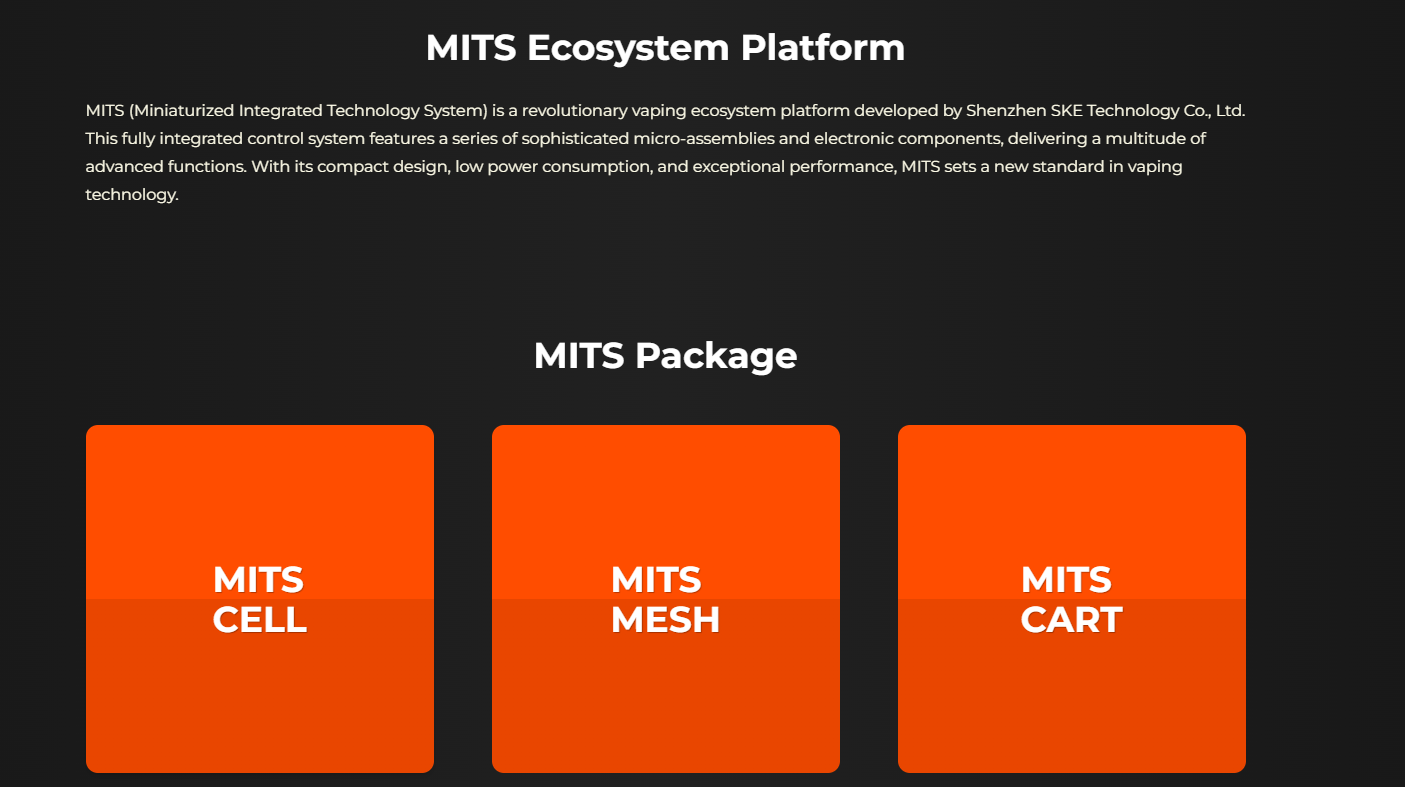 MITS Ecosystem Platform

MITS (Miniaturized Integrated Technology System) is a revolutionary vaping ecosystem platform developed by Shenzhen SKE Technology Co., Ltd. This fully integrated control system features a series of sophisticated micro-assemblies and electronic components, delivering a multitude of advanced functions. With its compact design, low power consumption, and exceptional performance, MITS sets a new standard in vaping technology.

MITS Package

MITS CELL

MITS MESH

MITS CART